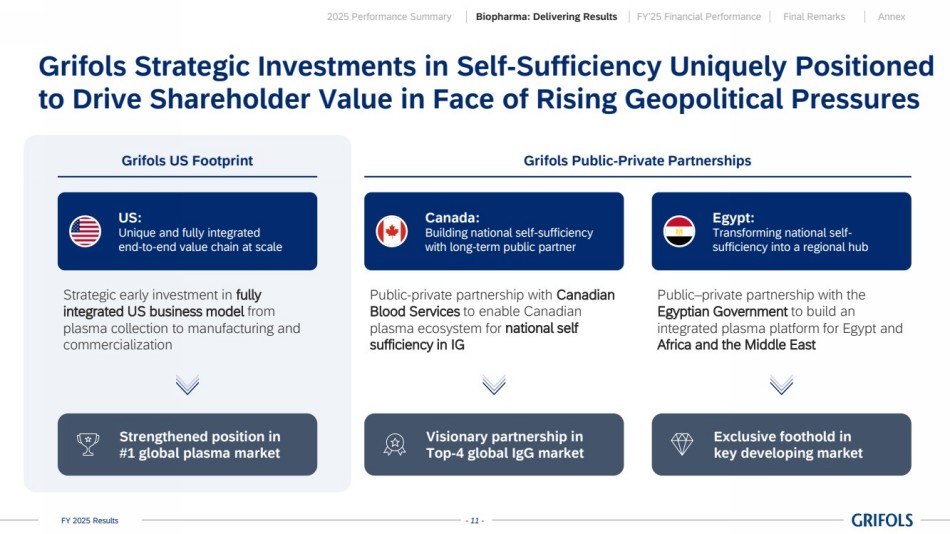 2025 Performance Summary | Biopharma: Delivering Results | FY'25 Financial Performance | Final Remarks | Annex

Grifols Strategic Investments in Self-Sufficiency Uniquely Positioned to Drive Shareholder Value in Face of Rising Geopolitical Pressures

Grifols US Footprint

US:
Unique and fully integrated end-to-end value chain at scale

Strategic early investment in fully integrated US business model from plasma collection to manufacturing and commercialization

Strengthened position in #1 global plasma market

Grifols Public-Private Partnerships

Canada:
Building national self-sufficiency with long-term public partner

Public-private partnership with Canadian Blood Services to enable Canadian plasma ecosystem for national self sufficiency in IG

Visionary partnership in Top-4 global IgG market

Egypt:
Transforming national self-sufficiency into a regional hub

Public–private partnership with the Egyptian Government to build an integrated plasma platform for Egypt and Africa and the Middle East

Exclusive foothold in key developing market

FY 2025 Results

- 11 -

GRIFOLS